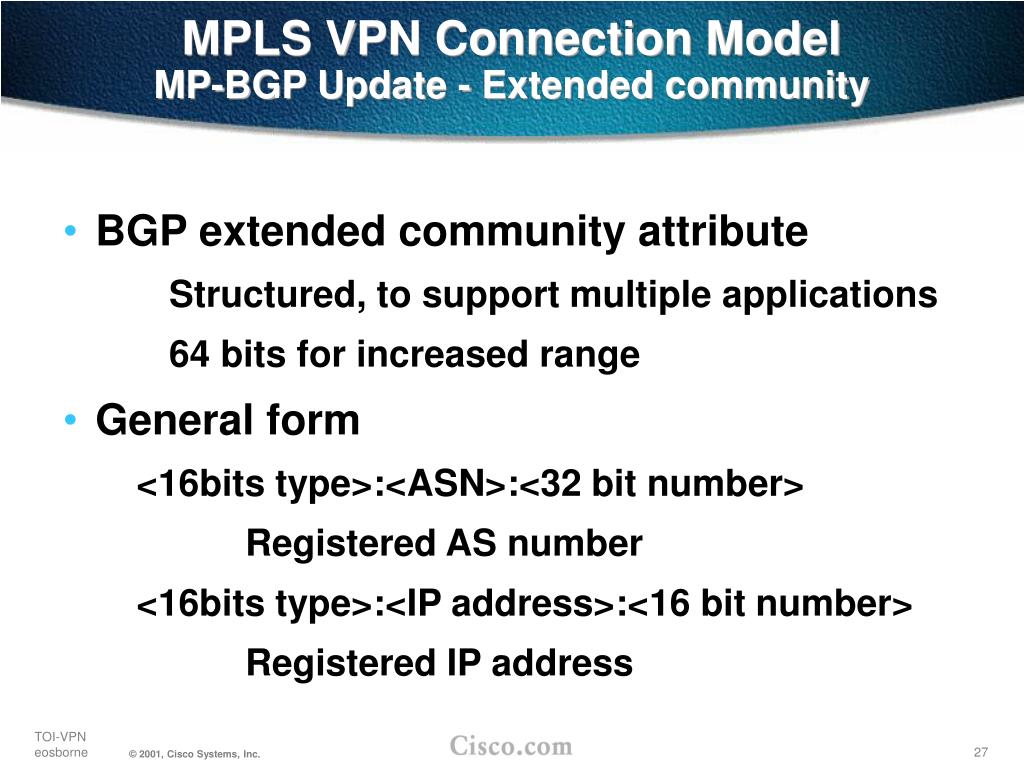 MPLS VPN Connection Model
MP-BGP Update - Extended community

• BGP extended community attribute

Structured, to support multiple applications

64 bits for increased range

• General form

<16bits type>:<ASN>:<32 bit number>

Registered AS number

<16bits type>:<IP address>:<16 bit number>

Registered IP address

TOI-VPN
eosborne

© 2001, Cisco Systems, Inc.

Cisco.com

27